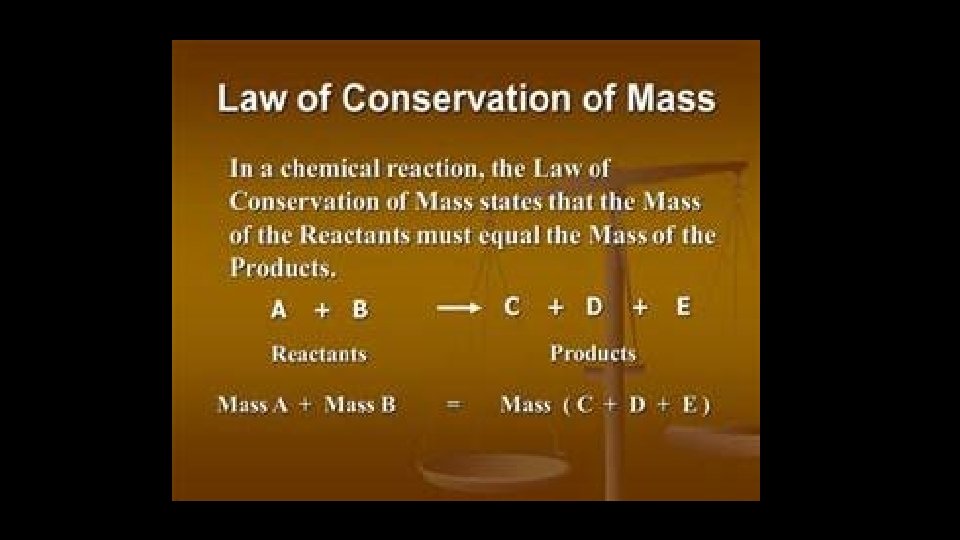 Law of Conservation of Mass

In a chemical reaction, the Law of Conservation of Mass states that the Mass of the Reactants must equal the Mass of the Products.

$A + B \longrightarrow C + D + E$

Reactants Products

Mass A + Mass B = Mass ( C + D + E )